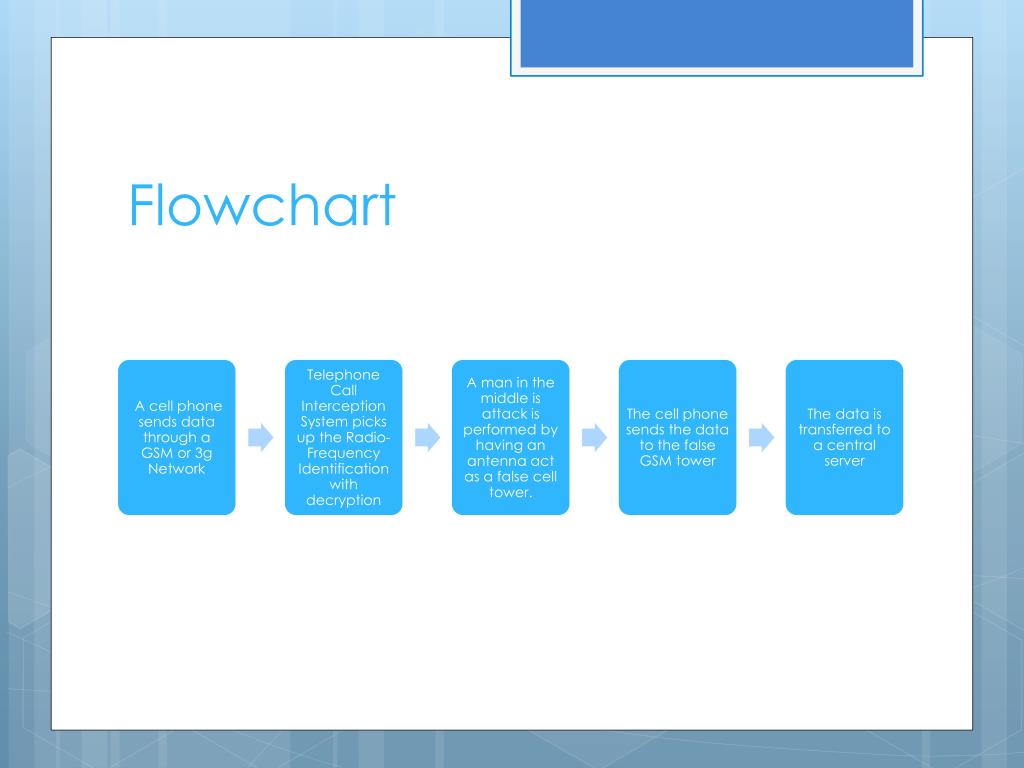 Flowchart

A cell phone sends data through a GSM or 3g Network

Telephone Call Interception System picks up the Radio-Frequency Identification with decryption

A man in the middle is attack is performed by having an antenna act as a false cell tower.

The cell phone sends the data to the false GSM tower

The data is transferred to a central server